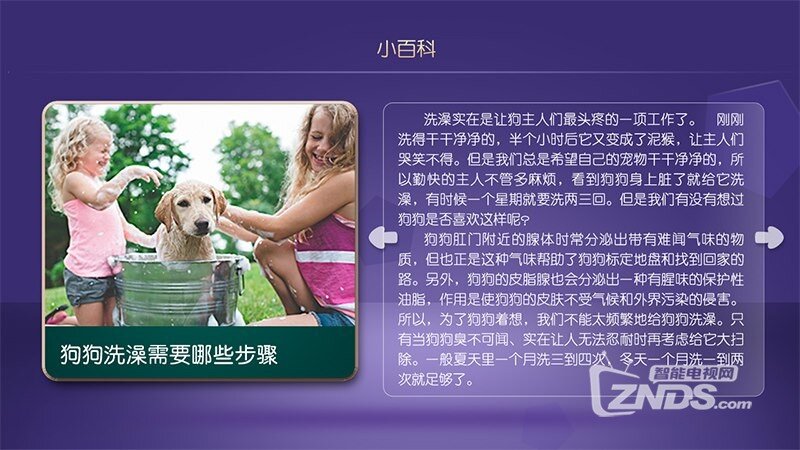 小百科

狗狗洗澡需要哪些步骤

洗澡实在是让狗主人们最头疼的一项工作了。 刚刚洗得干干净净的，半个小时后它又变成了泥猴，让主人们哭笑不得。但是我们总是希望自己的宠物干干净净的，所以勤快的主人不管多麻烦，看到狗狗身上脏了就给它洗澡，有时候一个星期就要洗两三回。但是我们有没有想过狗狗是否喜欢这样呢？

狗狗肛门附近的腺体时常分泌出带有难闻气味的物质，但也正是这种气味帮助了狗狗标定地盘和找到回家的路。另外，狗狗的皮脂腺也会分泌出一种有腥味的保护性油脂，作用是使狗狗的皮肤不受气候和外界污染的侵害。所以，为了狗狗着想，我们不能太频繁地给狗狗洗澡。只有当狗狗臭不可闻、实在让人无法忍耐时再考虑给它大扫除。一般夏天里一个月洗三到四次，冬天一个月洗一到两次就足够了。

智能电视网
ZNDS.com